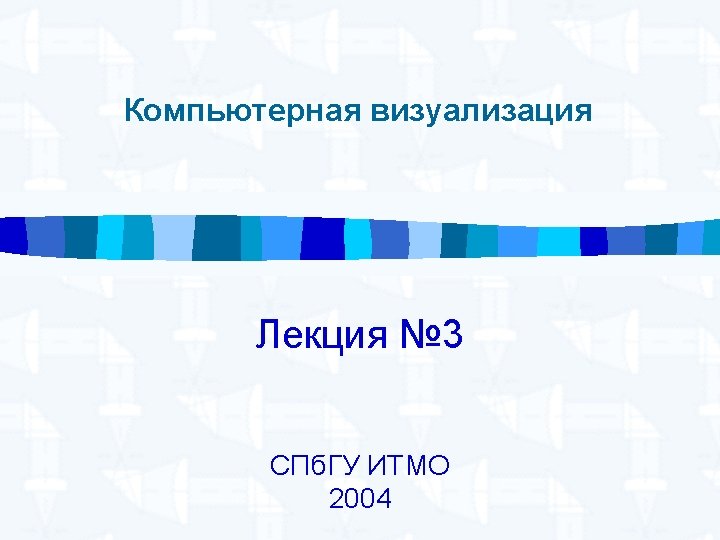 Компьютерная визуализация

Лекция №3

СПбГУ ИТМО
2004